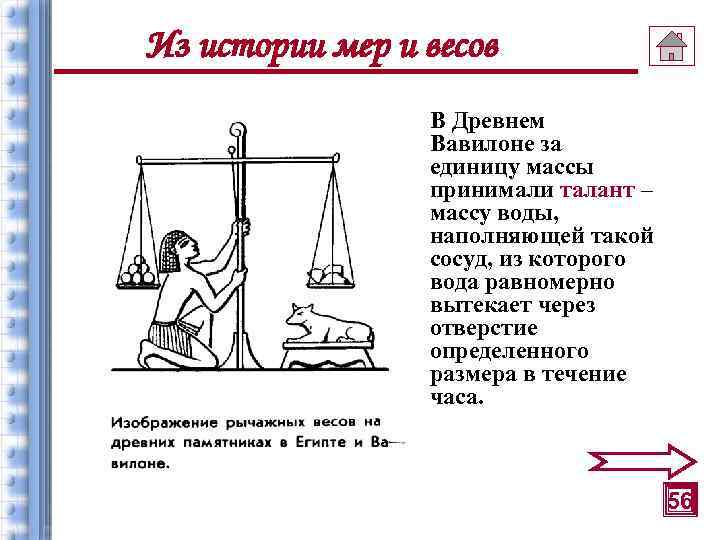 Из истории мер и весов

В Древнем Вавилоне за единицу массы принимали талант – массу воды, наполняющей такой сосуд, из которого вода равномерно вытекает через отверстие определенного размера в течение часа.

Изображение рычажных весов на древних памятниках в Египте и Вавилоне.

56